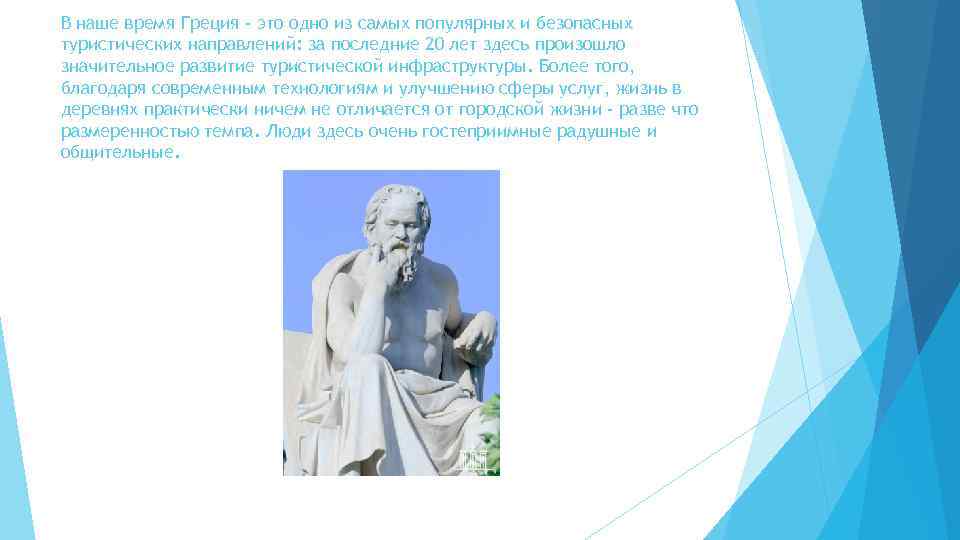 В наше время Греция - это одно из самых популярных и безопасных туристических направлений: за последние 20 лет здесь произошло значительное развитие туристической инфраструктуры. Более того, благодаря современным технологиям и улучшению сферы услуг, жизнь в деревнях практически ничем не отличается от городской жизни - разве что размеренностью темпа. Люди здесь очень гостеприимные радушные и общительные.